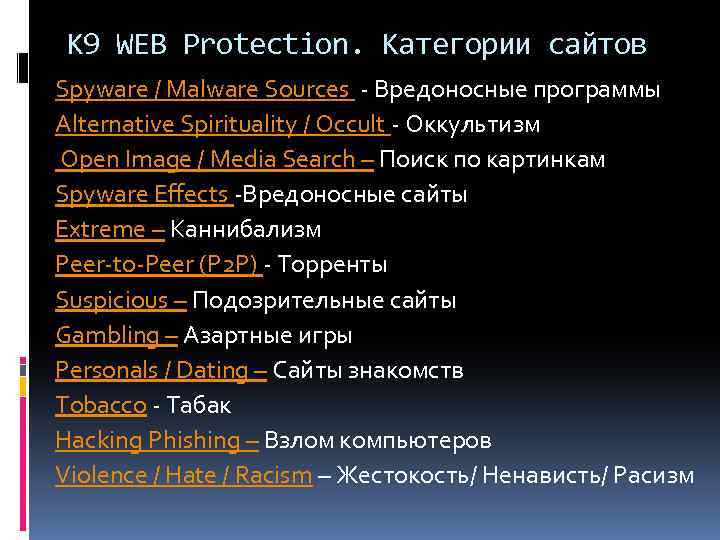 K9 WEB Protection. Категории сайтов

Spyware / Malware Sources - Вредоносные программы
Alternative Spirituality / Occult - Оккультизм
Open Image / Media Search – Поиск по картинкам
Spyware Effects -Вредоносные сайты
Extreme – Каннибализм
Peer-to-Peer (P2P) - Торренты
Suspicious – Подозрительные сайты
Gambling – Азартные игры
Personals / Dating – Сайты знакомств
Tobacco - Табак
Hacking Phishing – Взлом компьютеров
Violence / Hate / Racism – Жестокость/ Ненависть/ Расизм